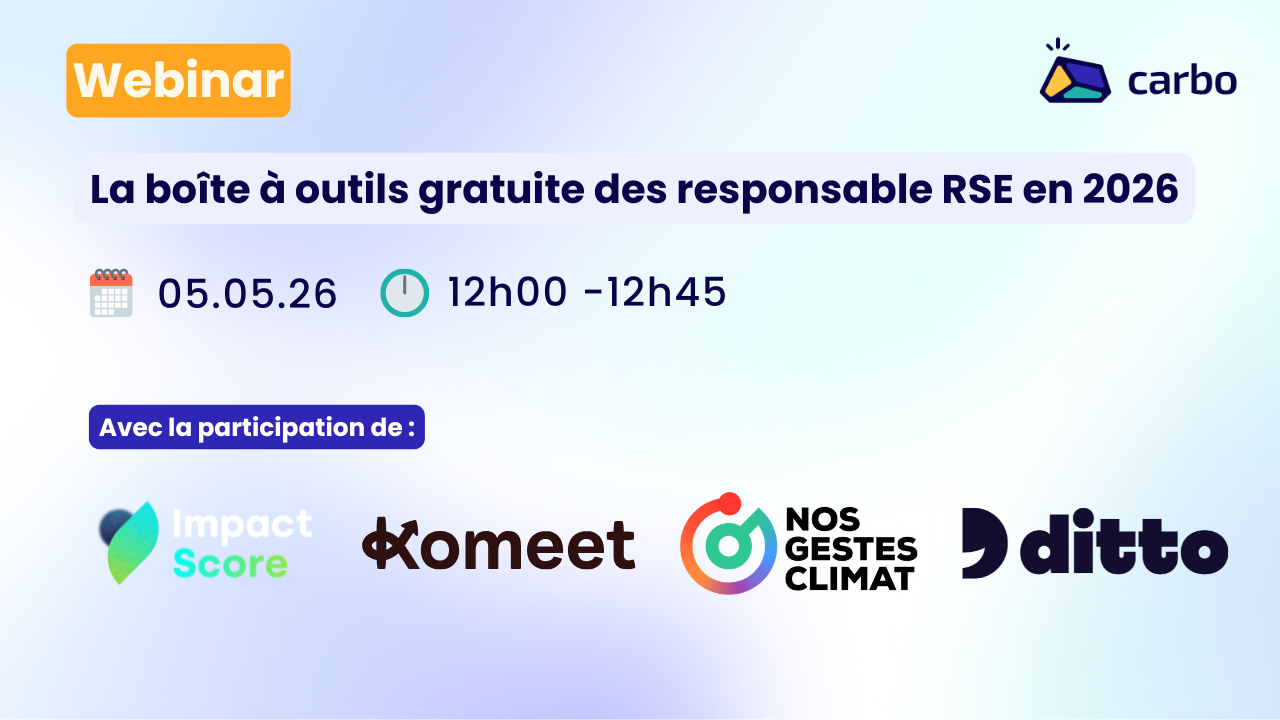 Webinar

carbo

La boîte à outils gratuite des responsable RSE en 2026

05.05.26 12h00 -12h45

Avec la participation de :

Impact Score

Komeet

NOS GESTES CLIMAT

ditto